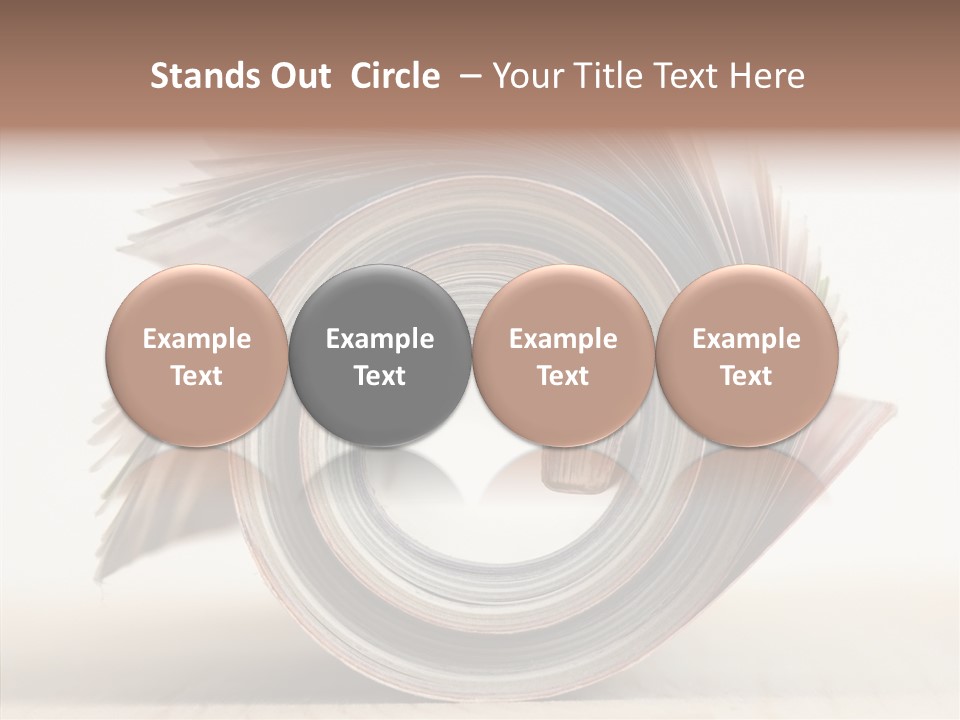 Stands Out Circle – Your Title Text Here

Example Text

Example Text

Example Text

Example Text